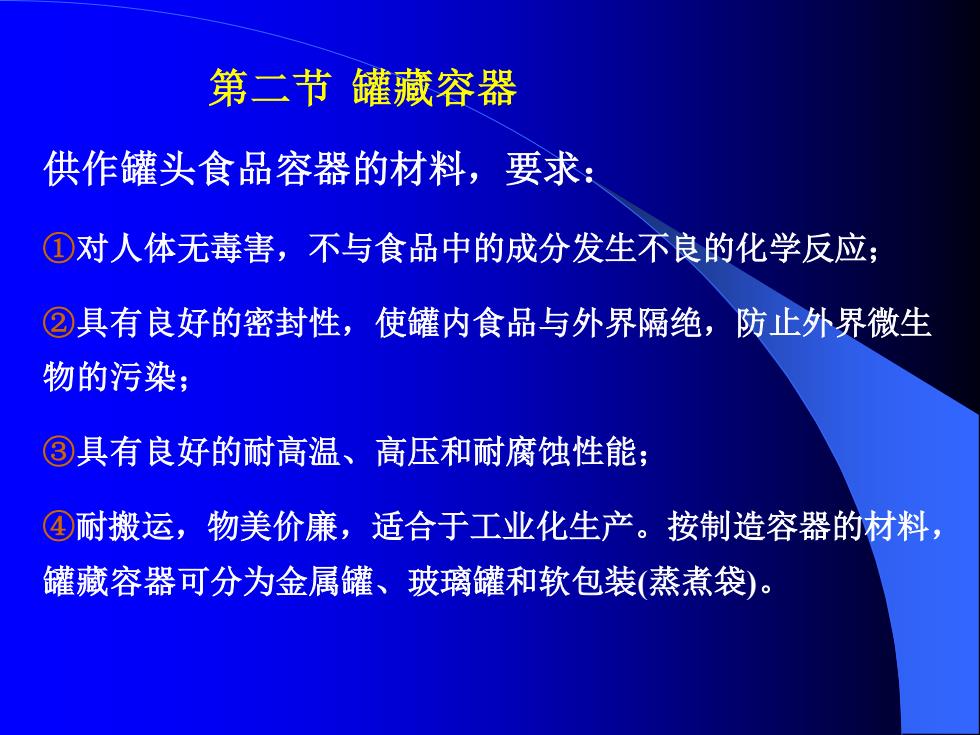 第二节 罐藏容器

供作罐头食品容器的材料，要求：

①对人体无毒害，不与食品中的成分发生不良的化学反应；

②具有良好的密封性，使罐内食品与外界隔绝，防止外界微生物的污染；

③具有良好的耐高温、高压和耐腐蚀性能；

④耐搬运，物美价廉，适合于工业化生产。按制造容器的材料，罐藏容器可分为金属罐、玻璃罐和软包装(蒸煮袋)。